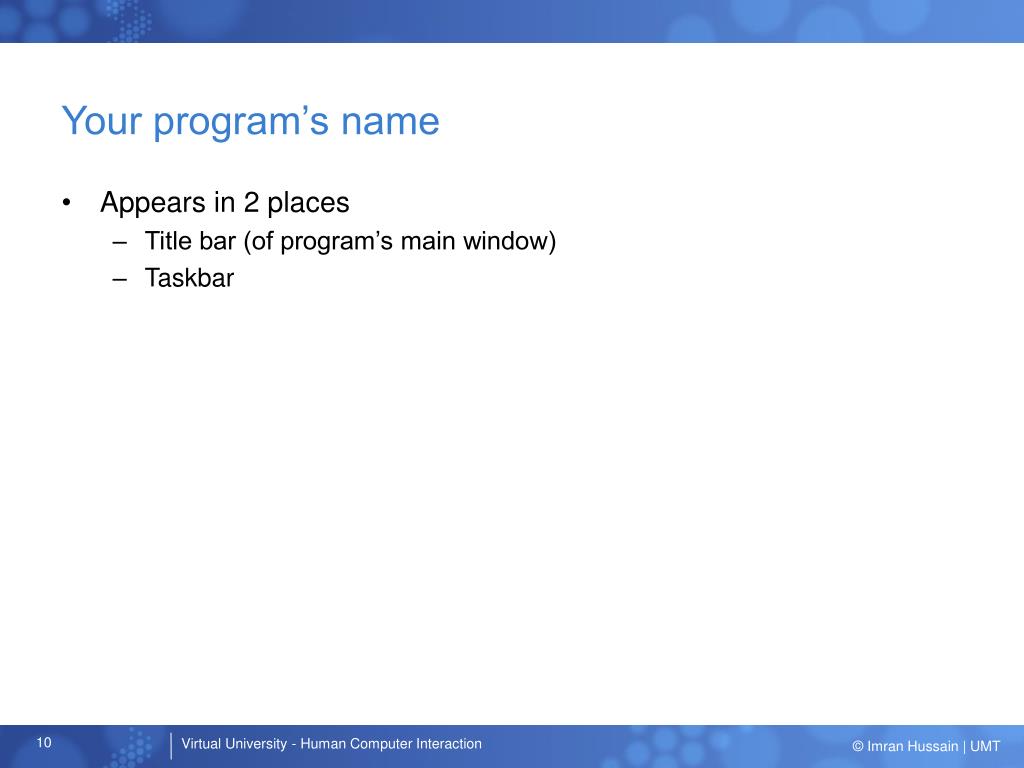 Your program’s name

• Appears in 2 places
– Title bar (of program’s main window)
– Taskbar

10

Virtual University - Human Computer Interaction

© Imran Hussain | UMT